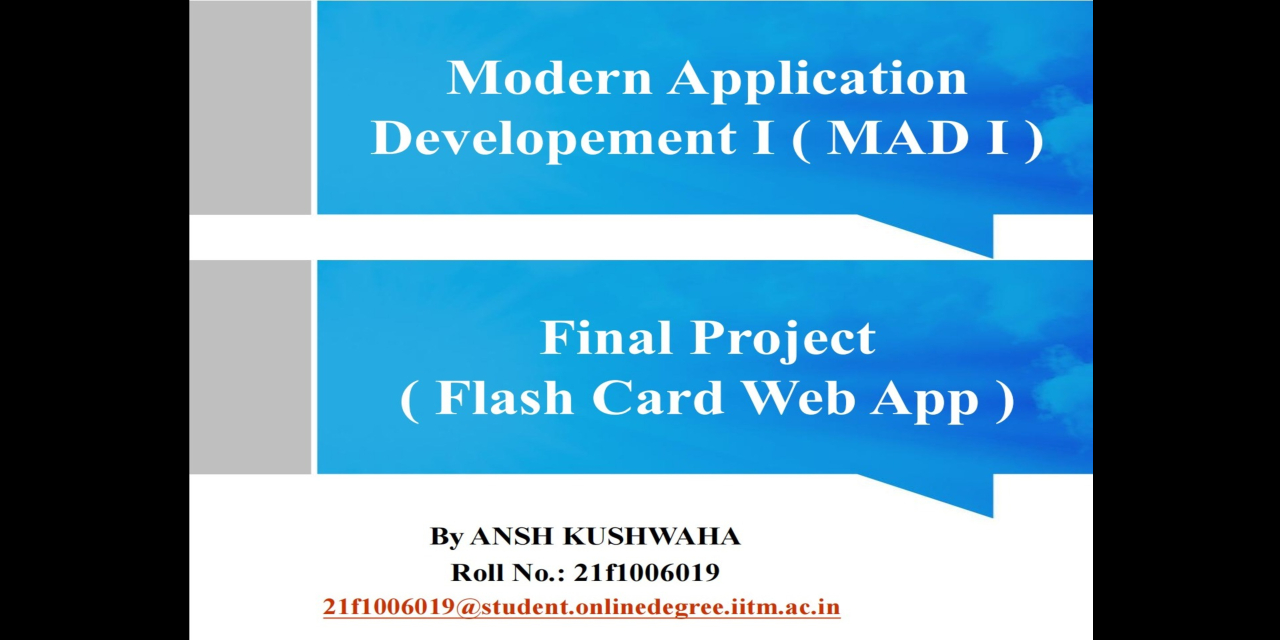 Modern Application Developement I ( MAD I )

Final Project ( Flash Card Web App )

By ANSH KUSHWAHA
Roll No.: 21f1006019
21f1006019@student.onlinedegree.iitm.ac.in